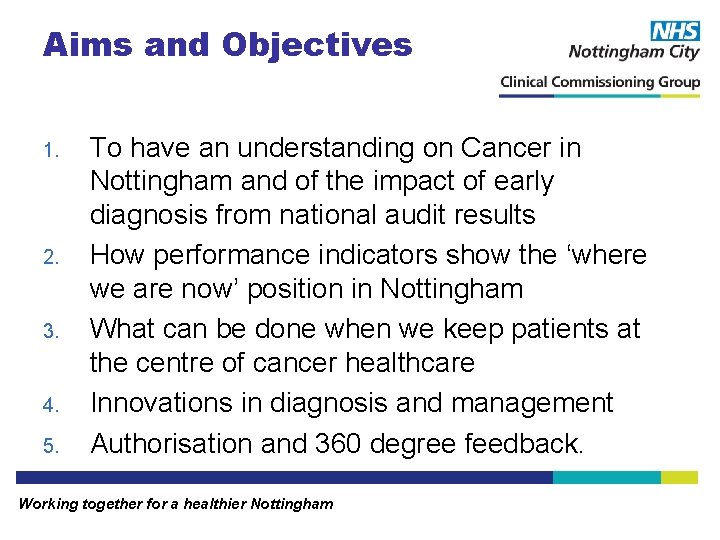 Aims and Objectives

NHS
Nottingham City
Clinical Commissioning Group

1. To have an understanding on Cancer in Nottingham and of the impact of early diagnosis from national audit results
2. How performance indicators show the ‘where we are now’ position in Nottingham
3. What can be done when we keep patients at the centre of cancer healthcare
4. Innovations in diagnosis and management
5. Authorisation and 360 degree feedback.

Working together for a healthier Nottingham